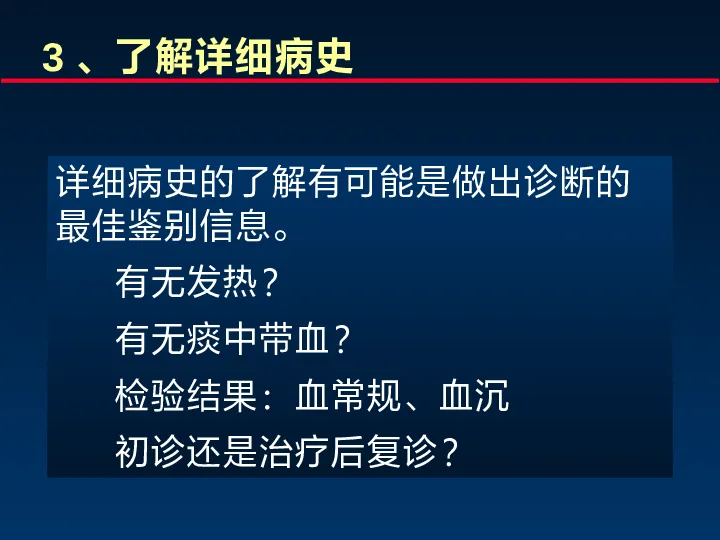 3 、了解详细病史

详细病史的了解有可能是做出诊断的最佳鉴别信息。

有无发热？

有无痰中带血？

检验结果：血常规、血沉

初诊还是治疗后复诊？